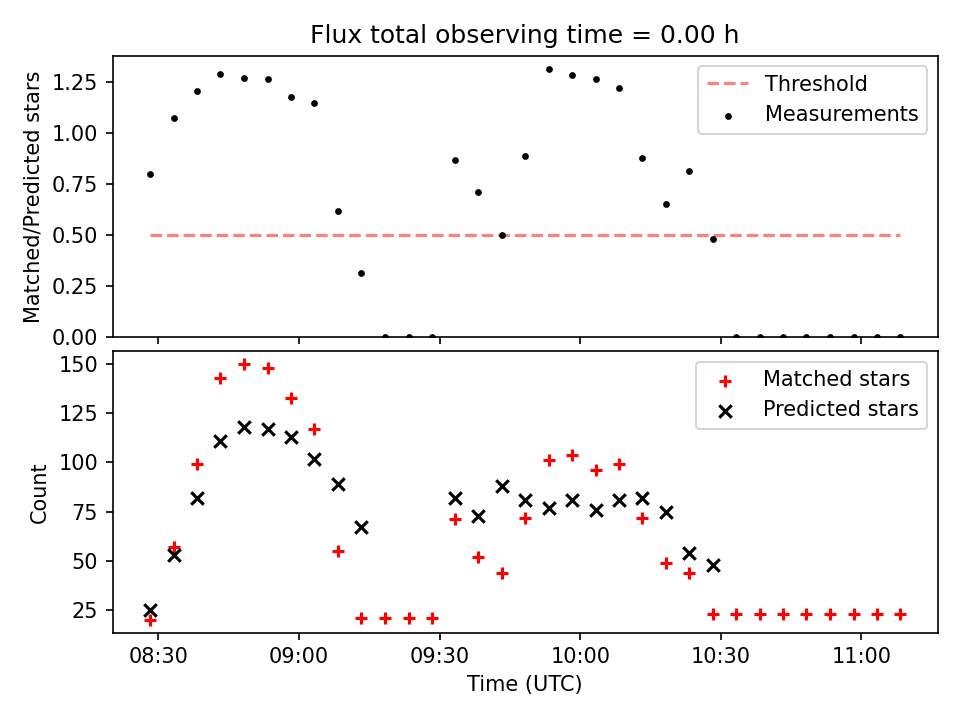 Flux total observing time = 0.00 h

Matched/Predicted stars

1.25
1.00
0.75
0.50
0.25
0.00

Threshold
Measurements

Count

150
125
100
75
50
25

Matched stars
Predicted stars

08:30
09:00
09:30
10:00
10:30
11:00

Time (UTC)